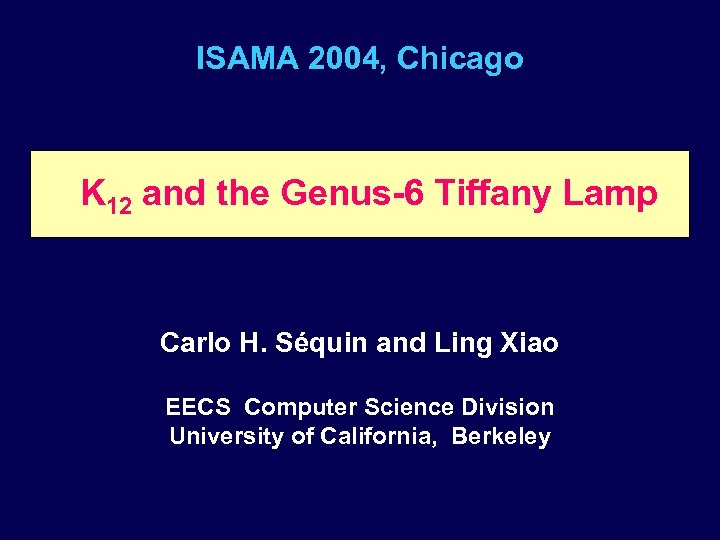 ISAMA 2004, Chicago

$K_{12}$ and the Genus-6 Tiffany Lamp

Carlo H. Séquin and Ling Xiao

EECS Computer Science Division
University of California, Berkeley